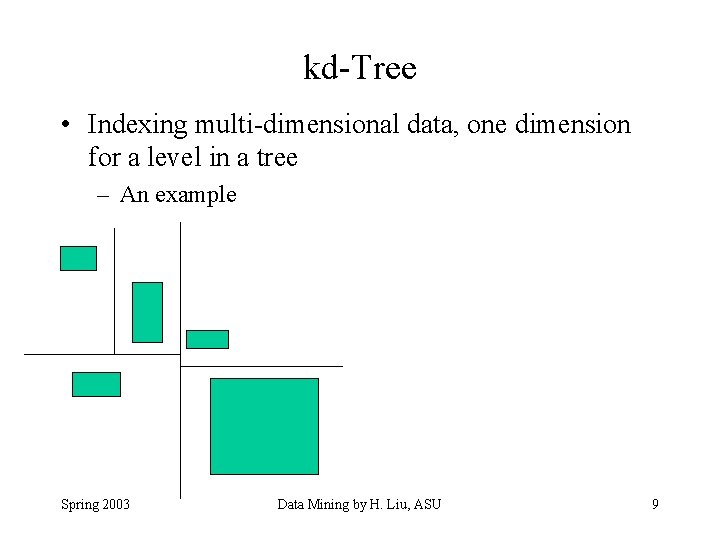 kd-Tree

• Indexing multi-dimensional data, one dimension for a level in a tree

– An example

Spring 2003 Data Mining by H. Liu, ASU 9